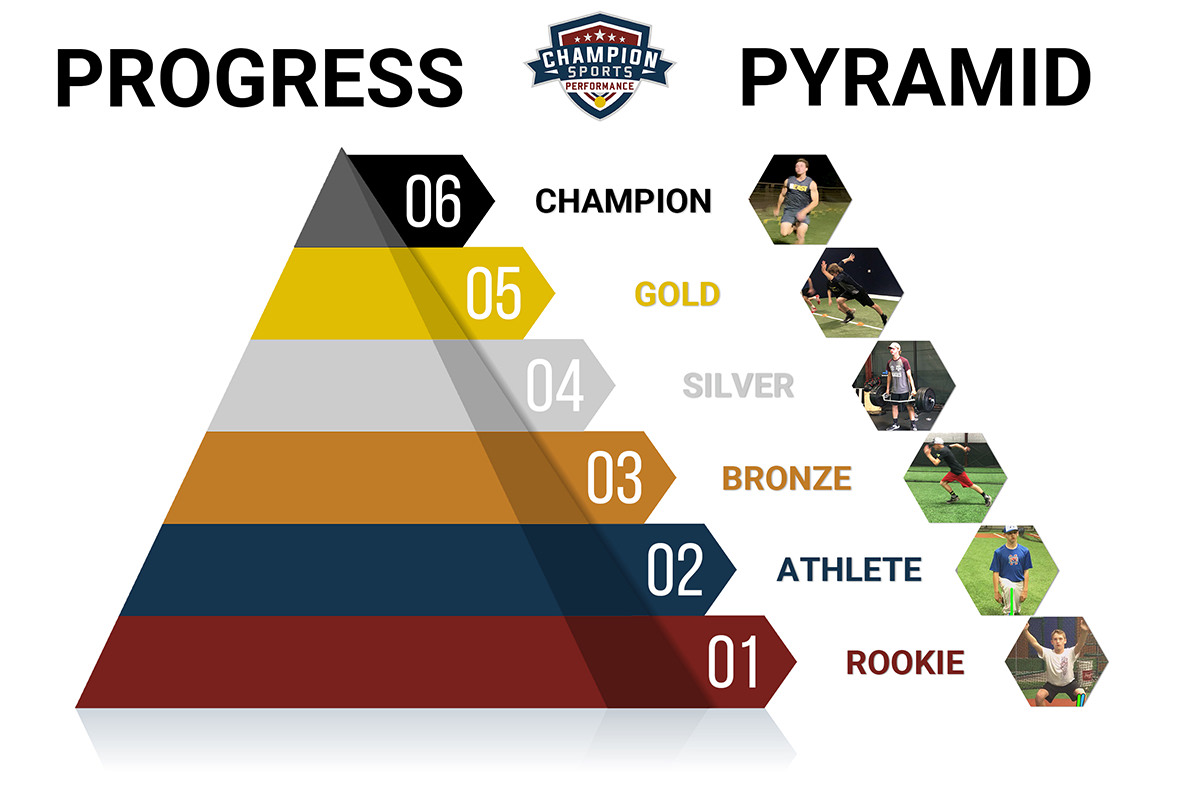 PROGRESS

CHAMPION SPORTS PERFORMANCE

PYRAMID

06 CHAMPION

05 GOLD

04 SILVER

03 BRONZE

02 ATHLETE

01 ROOKIE